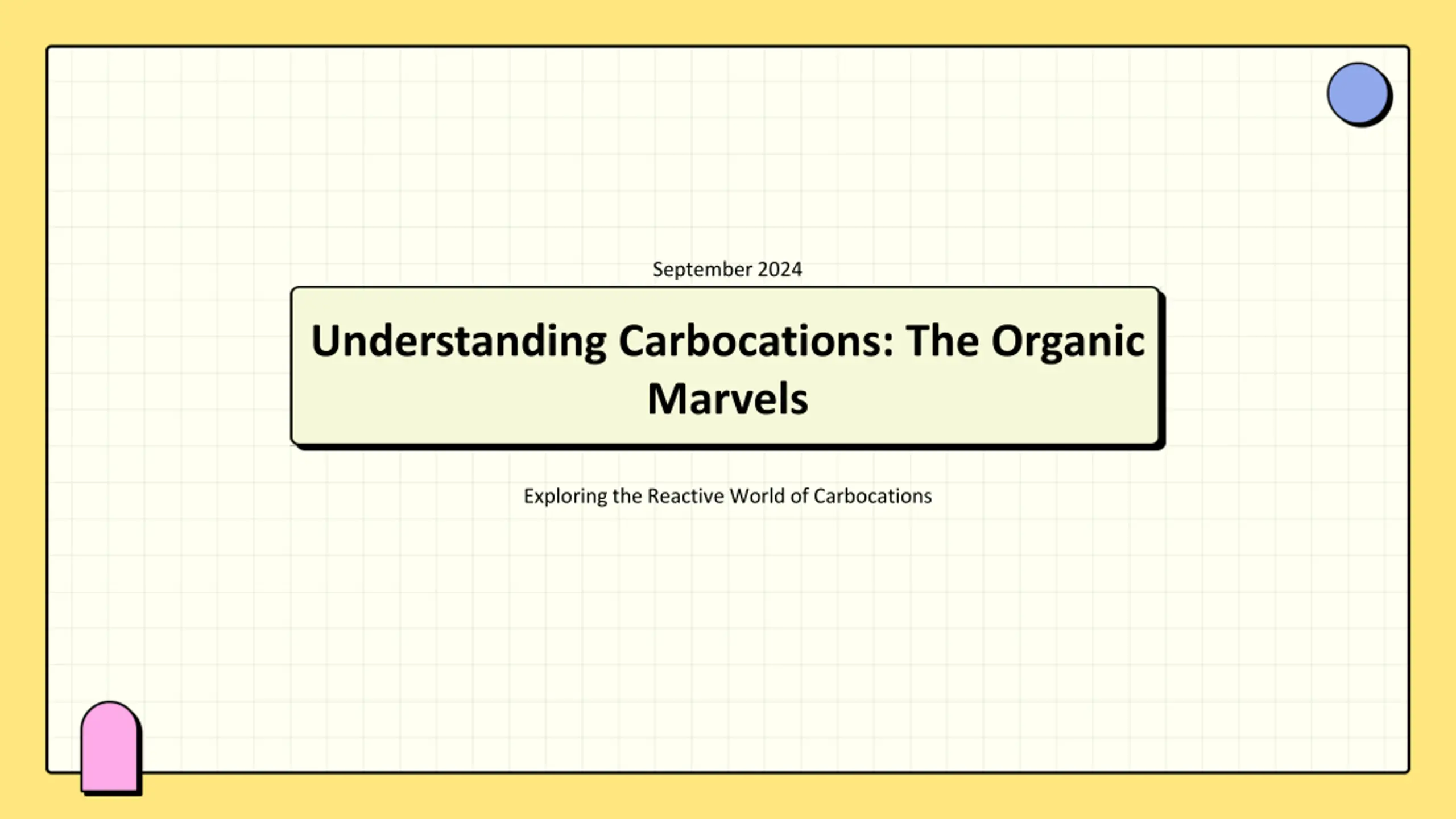 September 2024

Understanding Carbocations: The Organic Marvels

Exploring the Reactive World of Carbocations